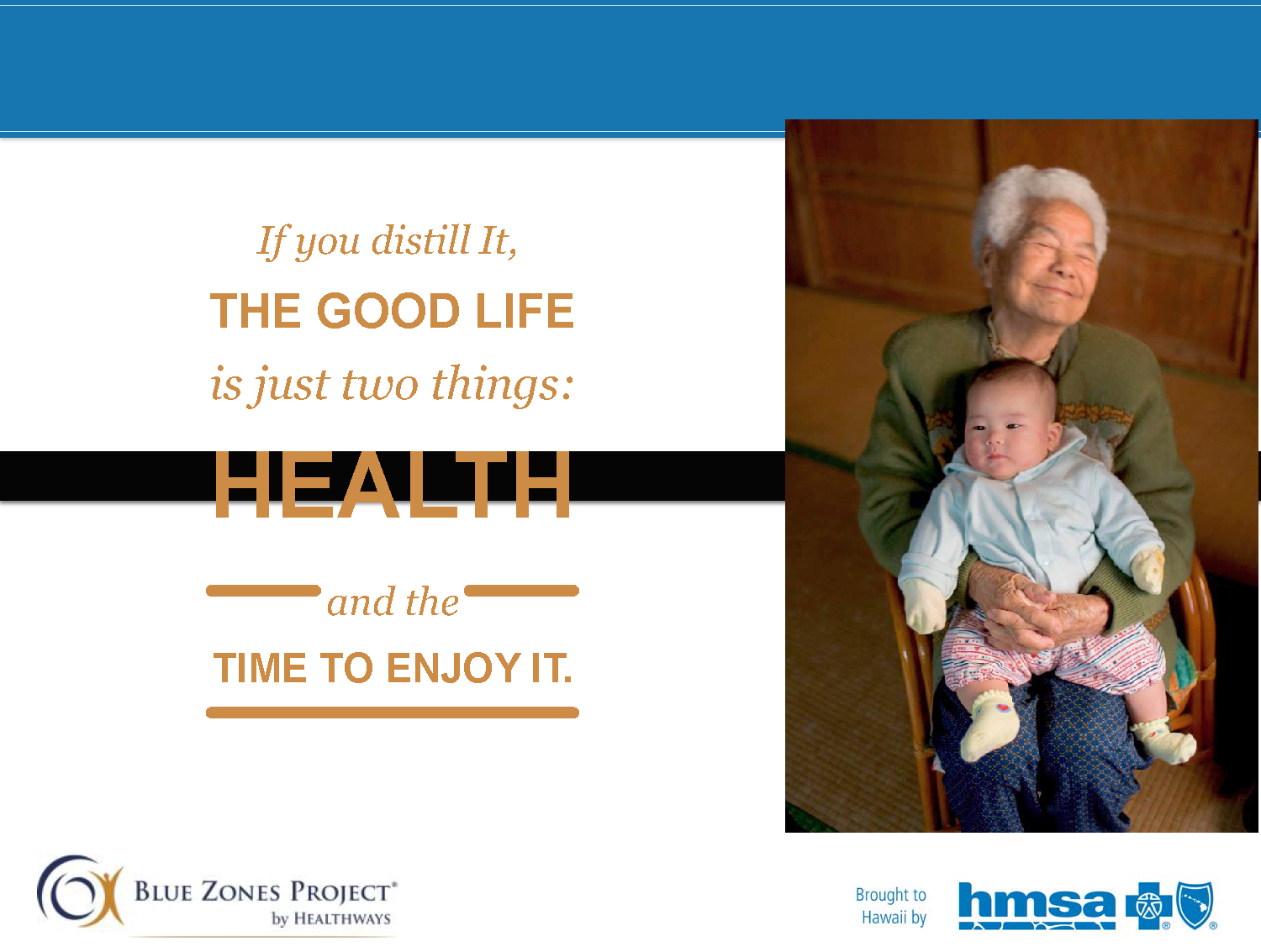 If you distill It,

THE GOOD LIFE

is just two things:

HEALTH

and the

TIME TO ENJOY IT.

BLUE ZONES PROJECT®
by HEALTHWAYS

Brought to Hawaii by

hmsa